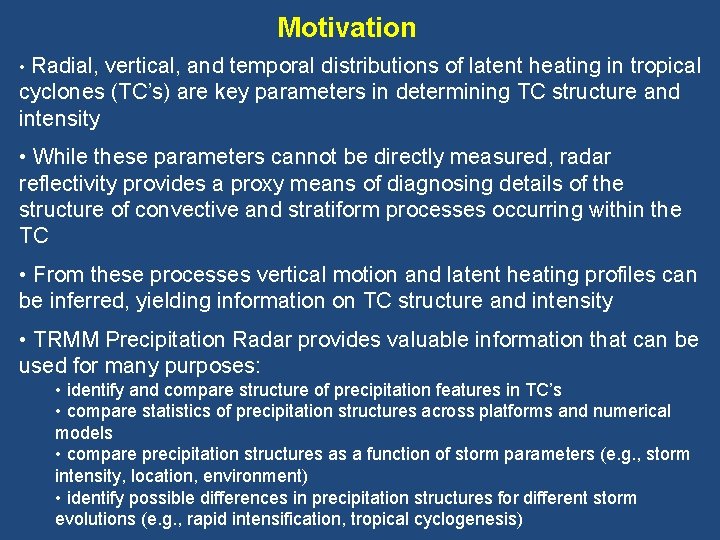 Motivation

• Radial, vertical, and temporal distributions of latent heating in tropical cyclones (TC's) are key parameters in determining TC structure and intensity

• While these parameters cannot be directly measured, radar reflectivity provides a proxy means of diagnosing details of the structure of convective and stratiform processes occurring within the TC

• From these processes vertical motion and latent heating profiles can be inferred, yielding information on TC structure and intensity

• TRMM Precipitation Radar provides valuable information that can be used for many purposes:
• identify and compare structure of precipitation features in TC's
• compare statistics of precipitation structures across platforms and numerical models
• compare precipitation structures as a function of storm parameters (e.g., storm intensity, location, environment)
• identify possible differences in precipitation structures for different storm evolutions (e.g., rapid intensification, tropical cyclogenesis)